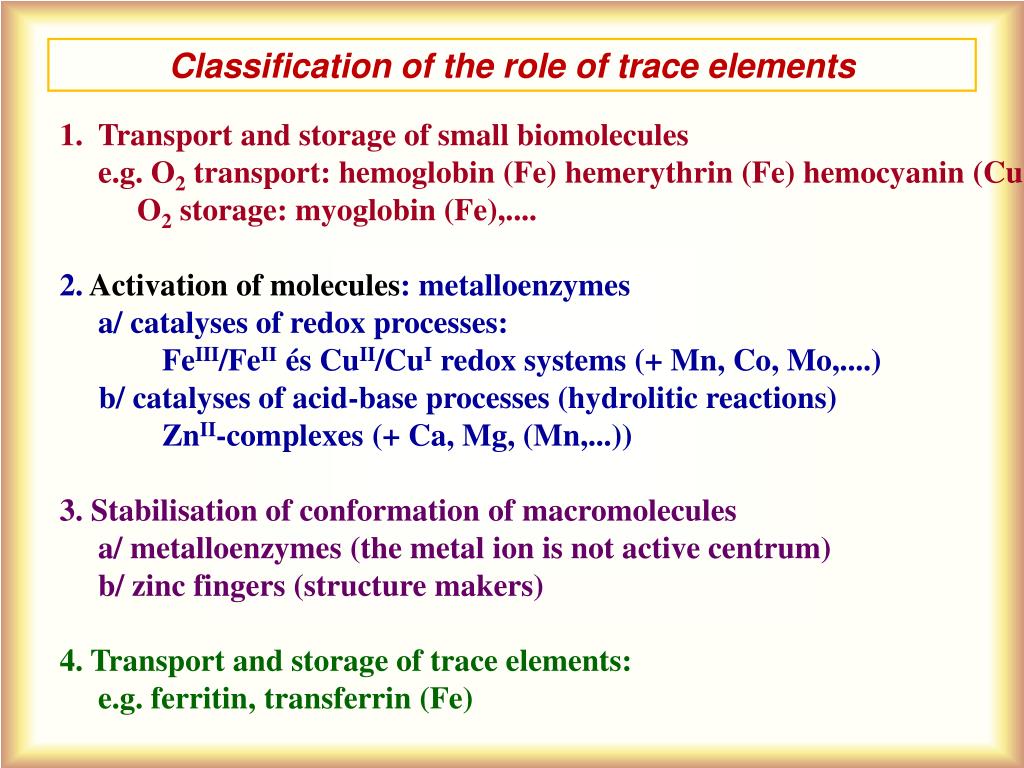 Classification of the role of trace elements

1. Transport and storage of small biomolecules
e.g. $O_2$ transport: hemoglobin (Fe) hemerythrin (Fe) hemocyanin (Cu
$O_2$ storage: myoglobin (Fe),....

2. Activation of molecules: metalloenzymes
a/ catalyses of redox processes:
$Fe^{III}/Fe^{II}$ és $Cu^{II}/Cu^{I}$ redox systems (+ Mn, Co, Mo,....)
b/ catalyses of acid-base processes (hydrolitic reactions)
$Zn^{II}$-complexes (+ Ca, Mg, (Mn,...))

3. Stabilisation of conformation of macromolecules
a/ metalloenzymes (the metal ion is not active centrum)
b/ zinc fingers (structure makers)

4. Transport and storage of trace elements:
e.g. ferritin, transferrin (Fe)